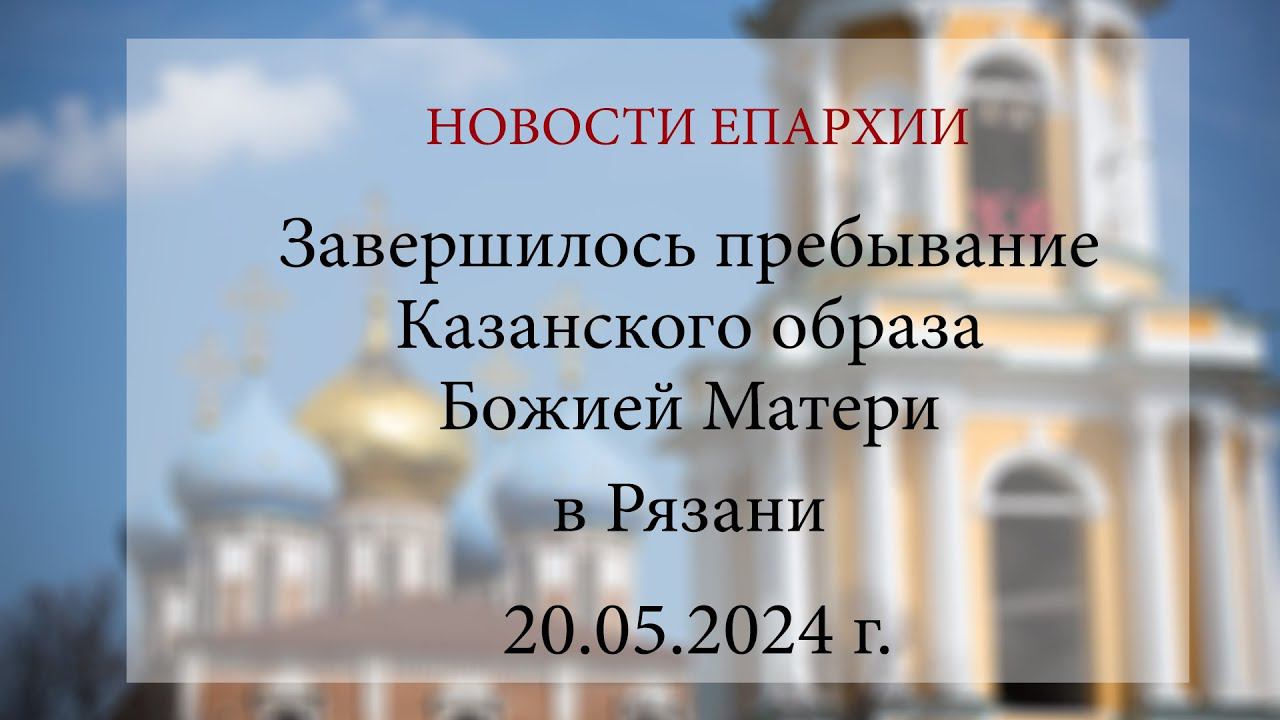 НОВОСТИ ЕПАРХИИ

Завершилось пребывание Казанского образа Божией Матери

в Рязани

20.05.2024 г.